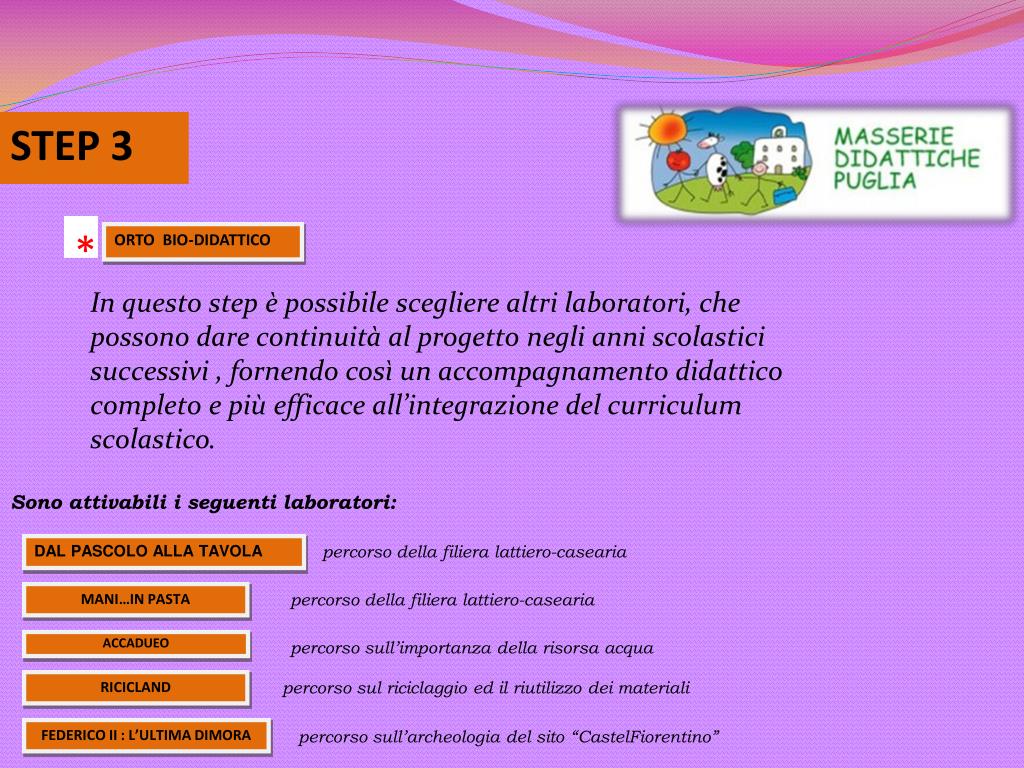 STEP 3

MASSERIE DIDATTICHE PUGLIA

*

ORTO BIO-DIDATTICO

In questo step è possibile scegliere altri laboratori, che possono dare continuità al progetto negli anni scolastici successivi , fornendo così un accompagnamento didattico completo e più efficace all'integrazione del curriculum scolastico.

Sono attivabili i seguenti laboratori:

DAL PASCOLO ALLA TAVOLA percorso della filiera lattiero-casearia

MANI…IN PASTA percorso della filiera lattiero-casearia

ACCADUEO percorso sull'importanza della risorsa acqua

RICICLAND percorso sul riciclaggio ed il riutilizzo dei materiali

FEDERICO II : L'ULTIMA DIMORA percorso sull'archeologia del sito "CastelFiorentino"